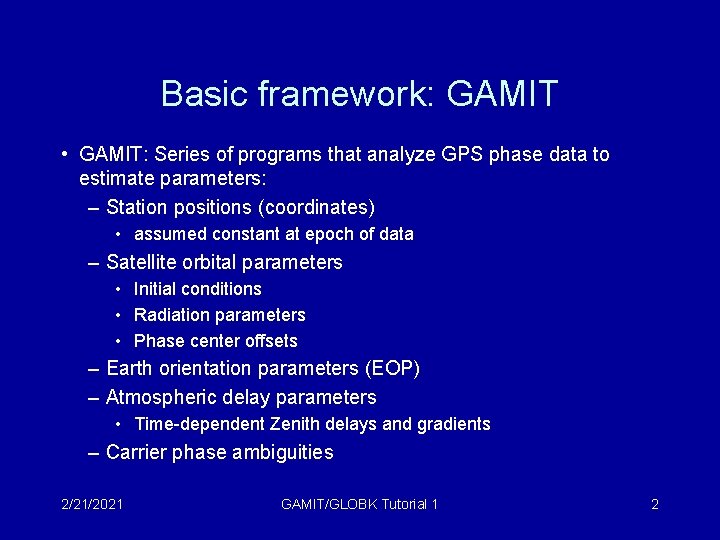 Basic framework: GAMIT

• GAMIT: Series of programs that analyze GPS phase data to estimate parameters:
– Station positions (coordinates)
• assumed constant at epoch of data
– Satellite orbital parameters
• Initial conditions
• Radiation parameters
• Phase center offsets
– Earth orientation parameters (EOP)
– Atmospheric delay parameters
• Time-dependent Zenith delays and gradients
– Carrier phase ambiguities

2/21/2021 GAMIT/GLOBK Tutorial 1 2